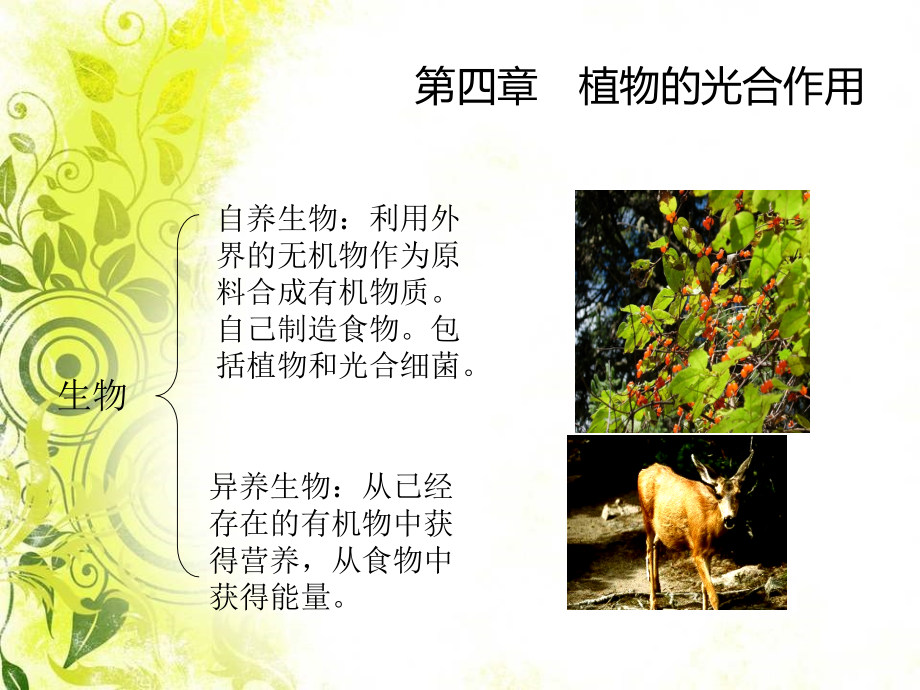 第四章　植物的光合作用

生物

自养生物：利用外界的无机物作为原料合成有机物质。自己制造食物。包括植物和光合细菌。

异养生物：从已经存在的有机物中获得营养，从食物中获得能量。